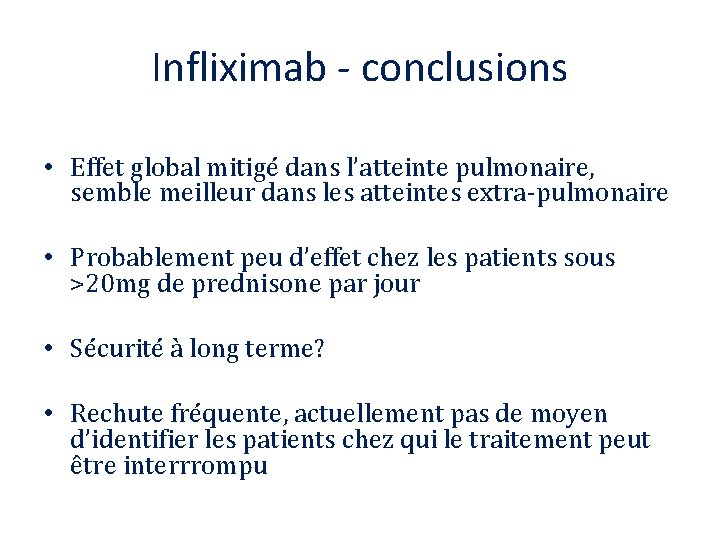 Infliximab - conclusions

• Effet global mitigé dans l'atteinte pulmonaire, semble meilleur dans les atteintes extra-pulmonaire

• Probablement peu d'effet chez les patients sous >20mg de prednisone par jour

• Sécurité à long terme?

• Rechute fréquente, actuellement pas de moyen d'identifier les patients chez qui le traitement peut être interrrompu